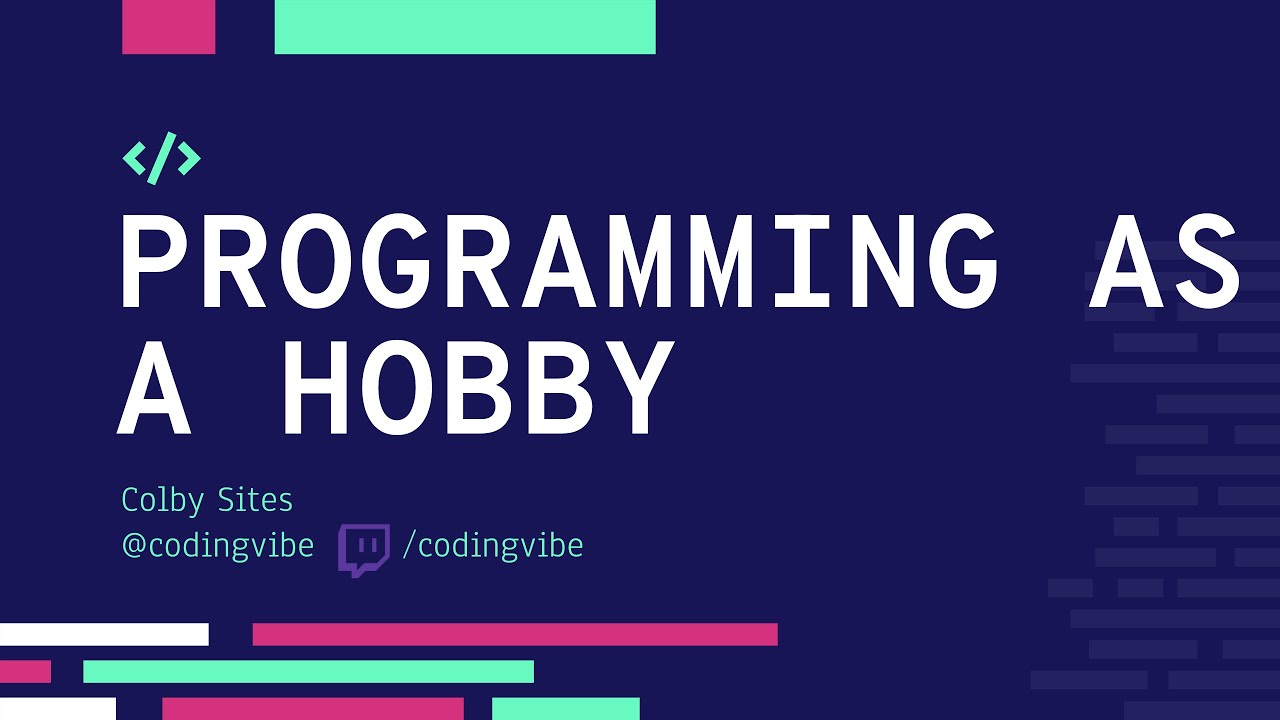 </>

PROGRAMMING AS A HOBBY

Colby Sites
@codingvibe /codingvibe